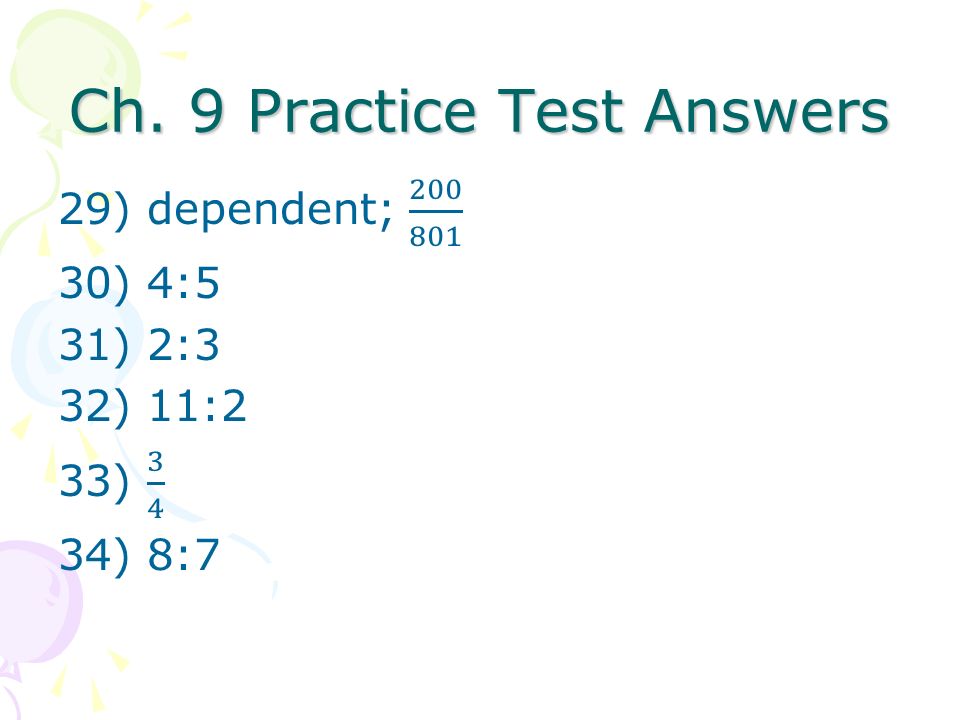 Ch. 9 Practice Test Answers

29) dependent; $\frac{200}{801}$

30) 4:5

31) 2:3

32) 11:2

33) $\frac{3}{4}$

34) 8:7